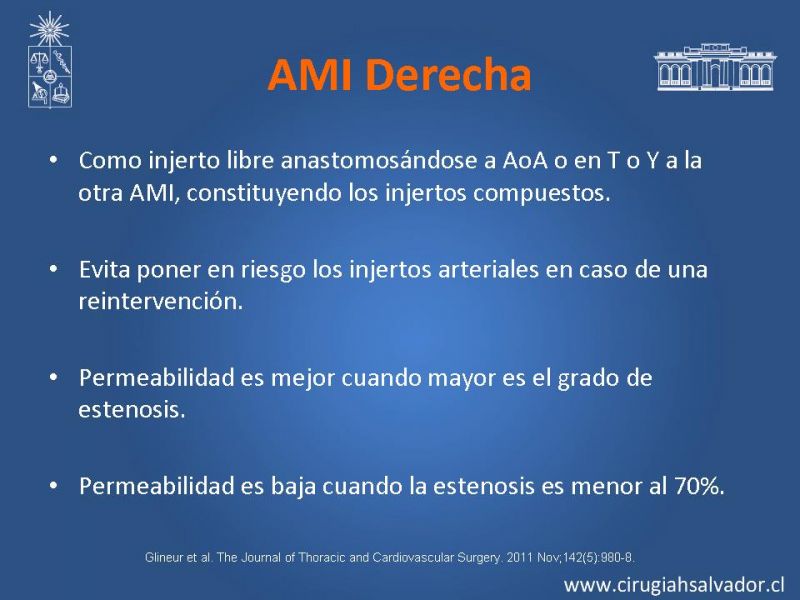 AMI Derecha

• Como injerto libre anastomosándose a AoA o en T o Y a la otra AMI, constituyendo los injertos compuestos.

• Evita poner en riesgo los injertos arteriales en caso de una reintervención.

• Permeabilidad es mejor cuando mayor es el grado de estenosis.

• Permeabilidad es baja cuando la estenosis es menor al 70%.

Glineur et al. The Journal of Thoracic and Cardiovascular Surgery. 2011 Nov;142(5):980-8.

www.cirugiahsalvador.cl